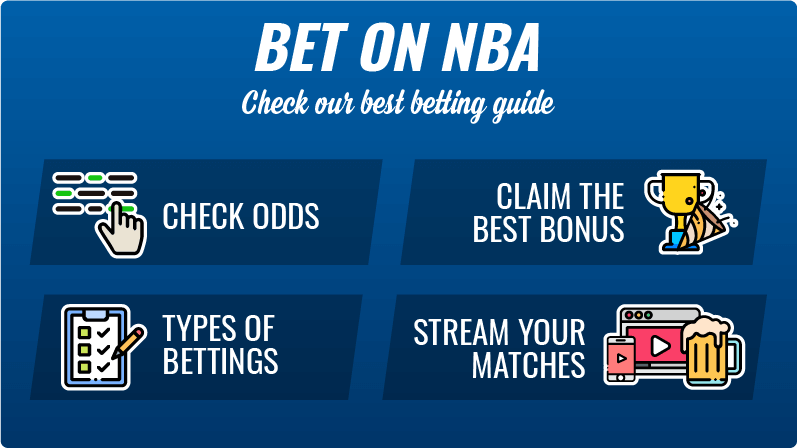 BET ON NBA

Check our best betting guide

CHECK ODDS

CLAIM THE BEST BONUS

TYPES OF BETTINGS

STREAM YOUR MATCHES